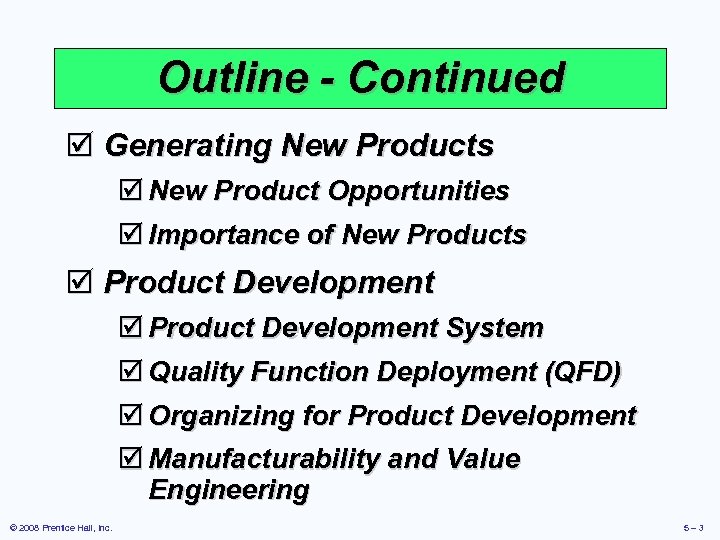 Outline - Continued

☑ Generating New Products

☑ New Product Opportunities

☑ Importance of New Products

☑ Product Development

☑ Product Development System

☑ Quality Function Deployment (QFD)

☑ Organizing for Product Development

☑ Manufacturability and Value Engineering

© 2008 Prentice Hall, Inc.

5 – 3